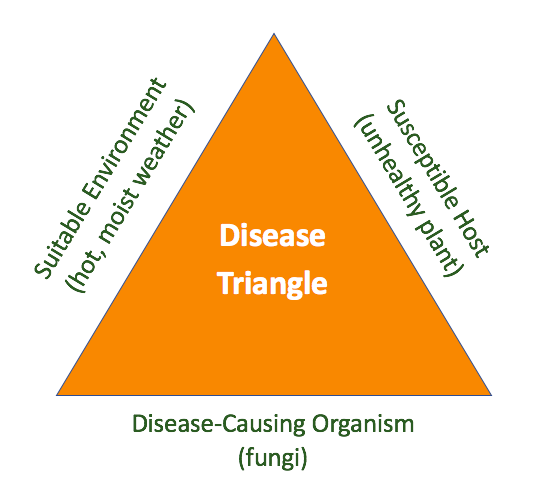 Suitable Environment
(hot, moist weather)

Disease
Triangle

Susceptible Host
(unhealthy plant)

Disease-Causing Organism
(fungi)